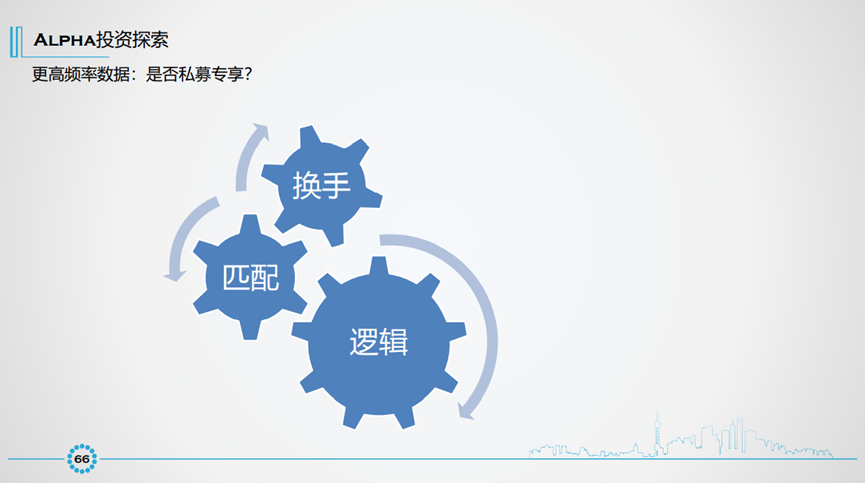 ALPHA投资探索

更高频率数据：是否私募专享?

换手

匹配

逻辑

66